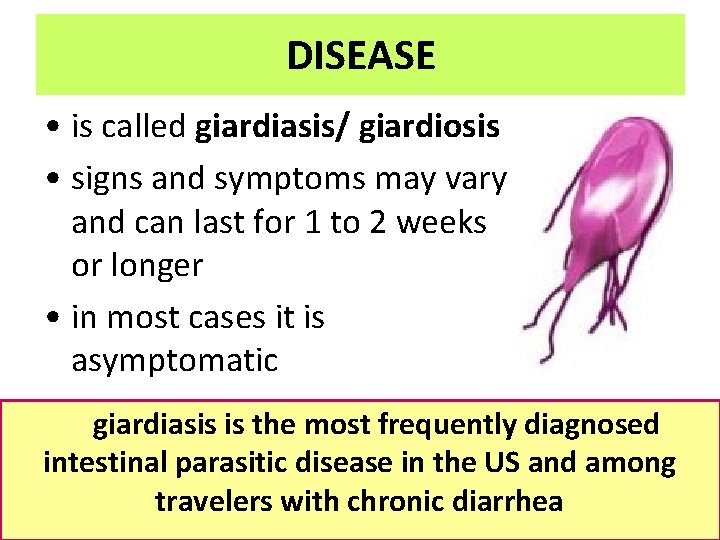 DISEASE

• is called giardiasis/ giardiosis

• signs and symptoms may vary and can last for 1 to 2 weeks or longer

• in most cases it is asymptomatic

giardiasis is the most frequently diagnosed intestinal parasitic disease in the US and among travelers with chronic diarrhea